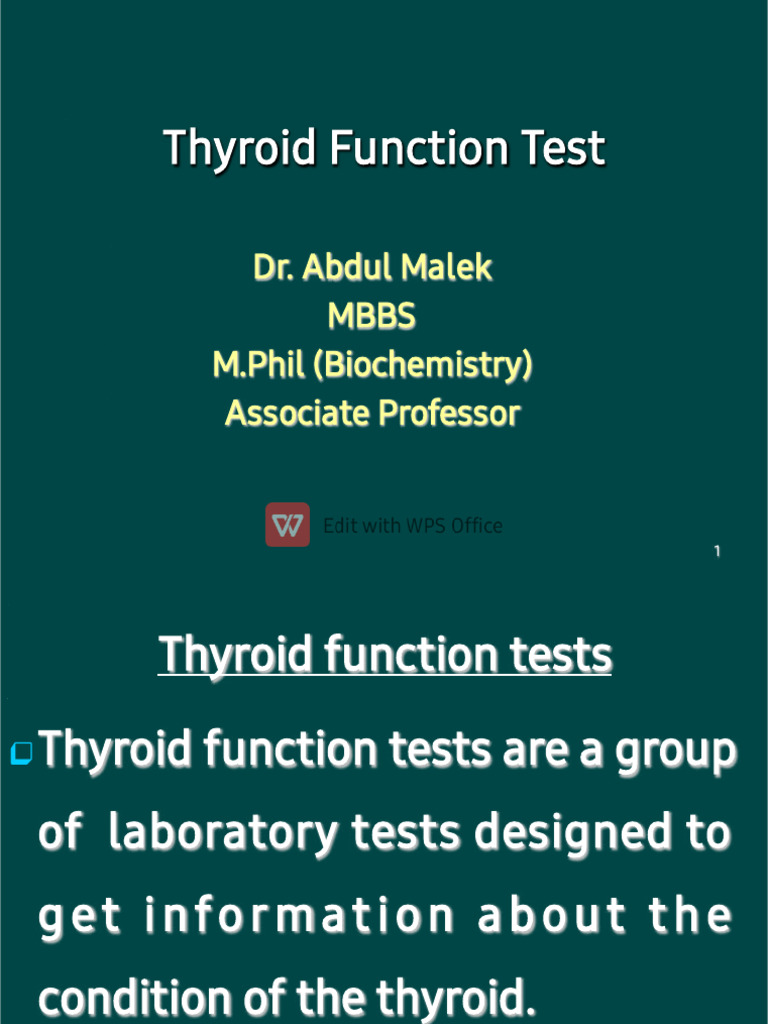 Thyroid Function Test

Dr. Abdul Malek
MBBS
M.Phil (Biochemistry)
Associate Professor

Edit with WPS Office

1

Thyroid function tests

Thyroid function tests are a group of laboratory tests designed to get information about the condition of the thyroid.